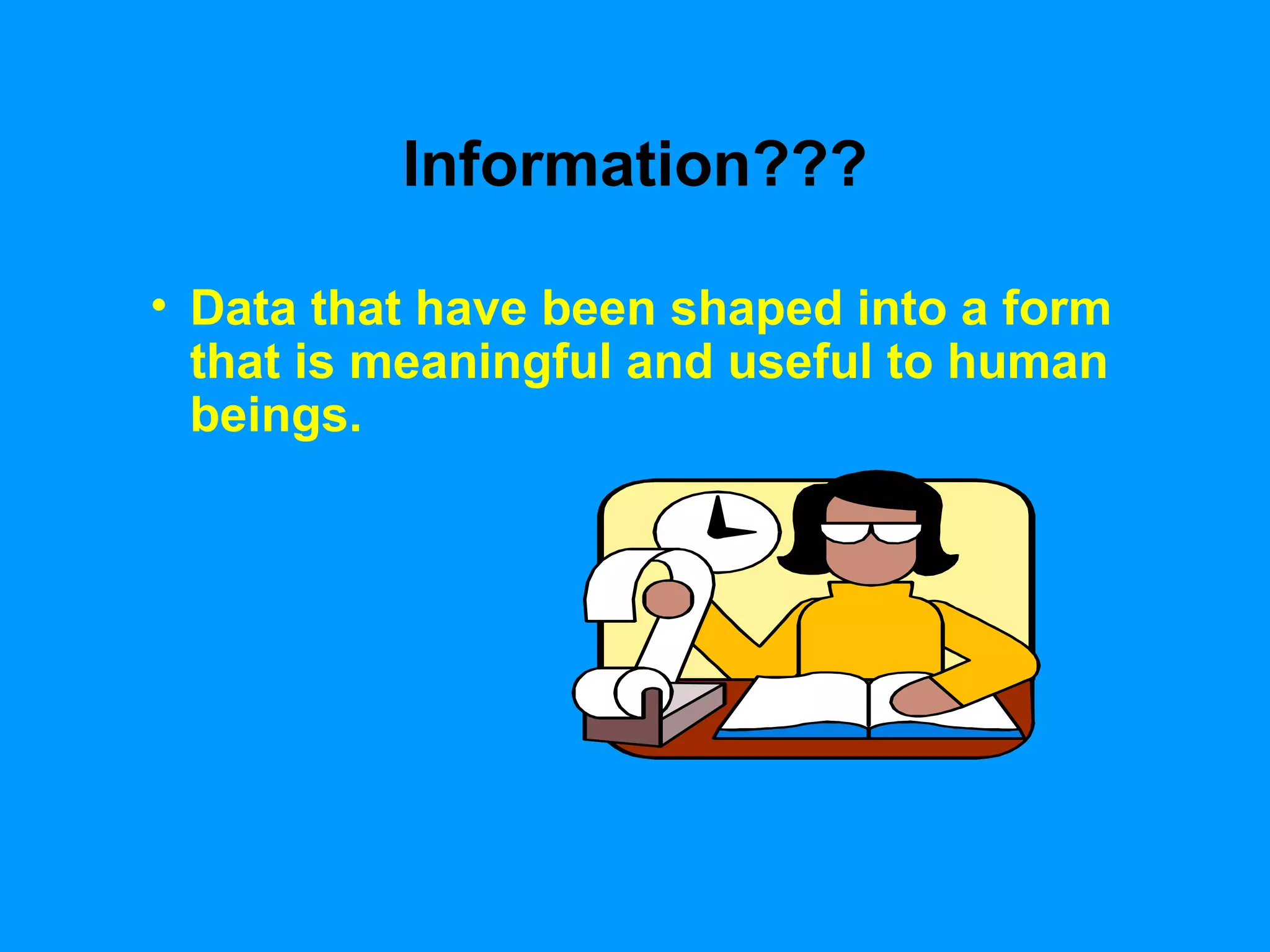 Information???

• Data that have been shaped into a form that is meaningful and useful to human beings.